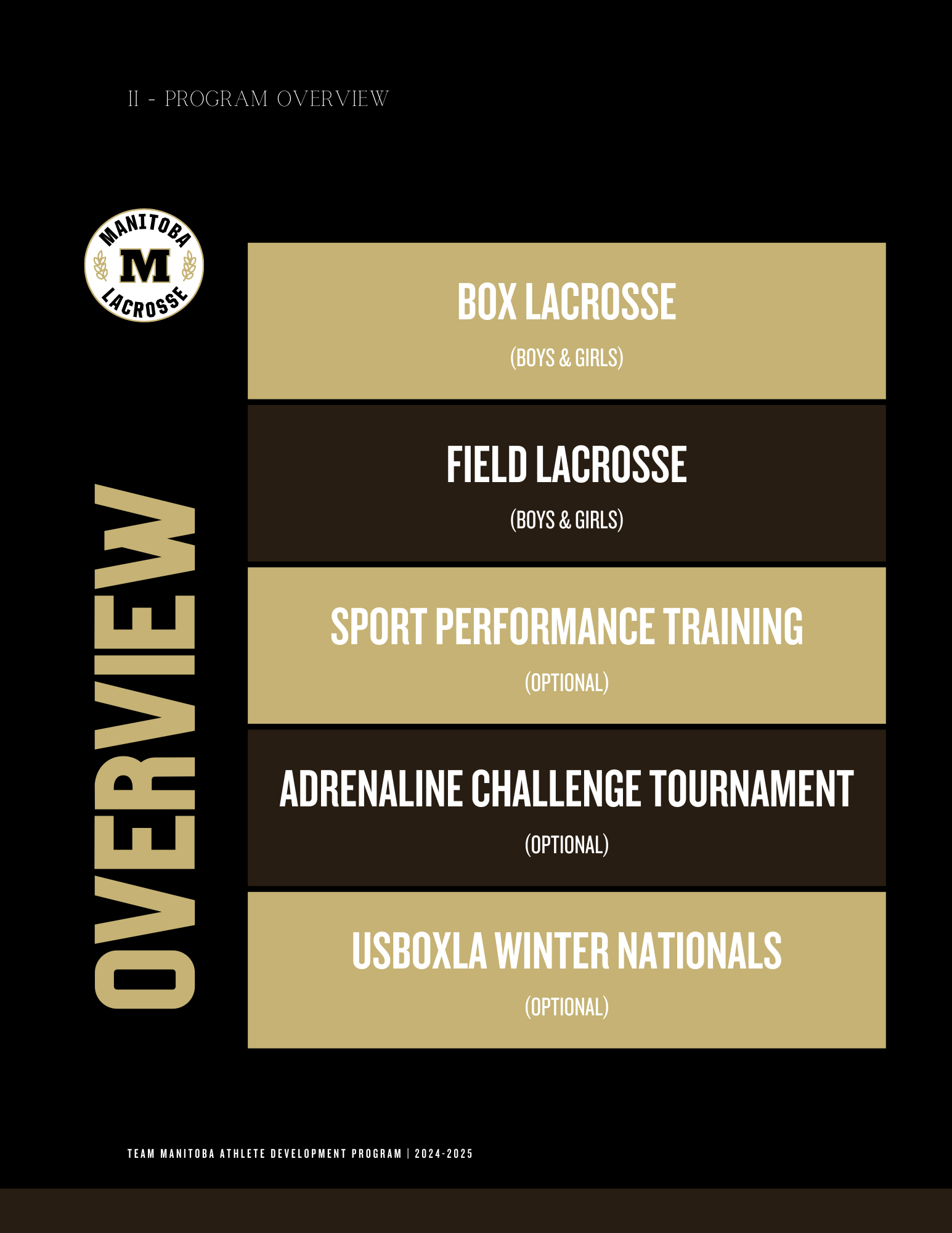 II - PROGRAM OVERVIEW

MANITOBA
M
LACROSSE

OVERVIEW

BOX LACROSSE
(BOYS & GIRLS)

FIELD LACROSSE
(BOYS & GIRLS)

SPORT PERFORMANCE TRAINING
(OPTIONAL)

ADRENALINE CHALLENGE TOURNAMENT
(OPTIONAL)

USBOXLA WINTER NATIONALS
(OPTIONAL)

TEAM MANITOBA ATHLETE DEVELOPMENT PROGRAM | 2024-2025